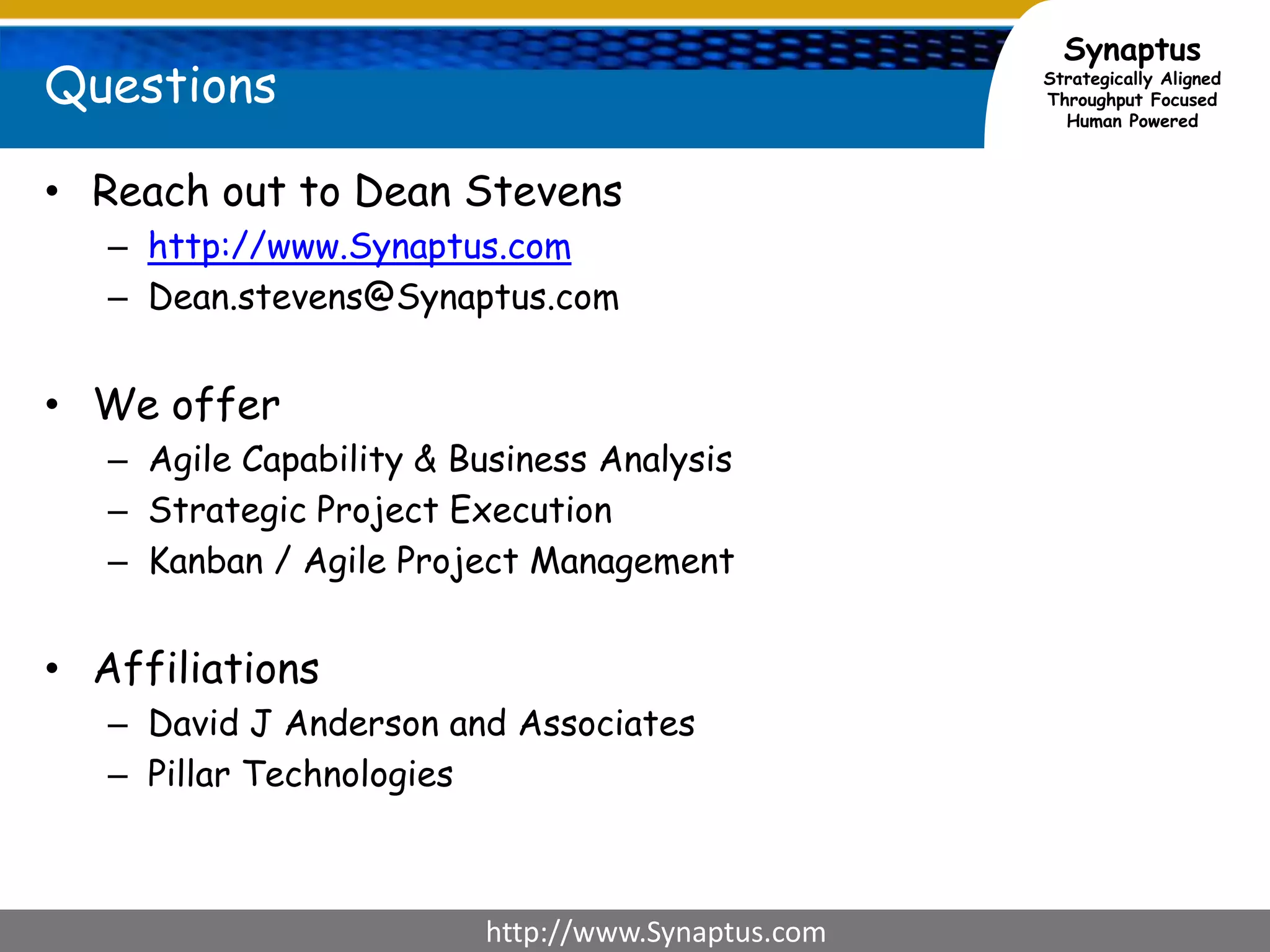 Questions

Synaptus
Strategically Aligned
Throughput Focused
Human Powered

• Reach out to Dean Stevens
– http://www.Synaptus.com
– Dean.stevens@Synaptus.com

• We offer
– Agile Capability & Business Analysis
– Strategic Project Execution
– Kanban / Agile Project Management

• Affiliations
– David J Anderson and Associates
– Pillar Technologies

http://www.Synaptus.com